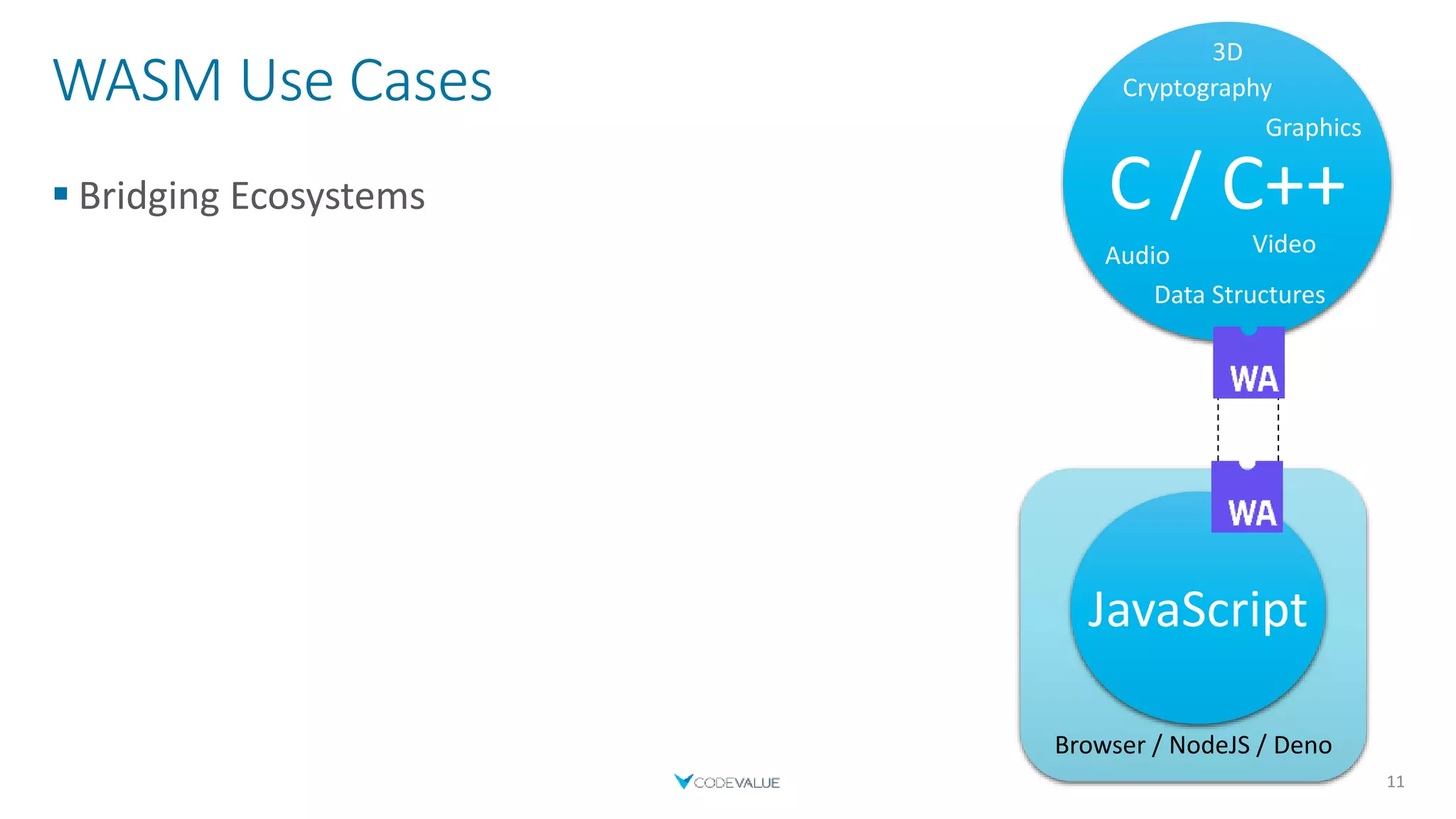 WASM Use Cases

▪ Bridging Ecosystems

3D
Cryptography
Graphics
C / C++
Audio
Video
Data Structures

WA

WA

JavaScript

Browser / NodeJS / Deno

CODEVALUE

11